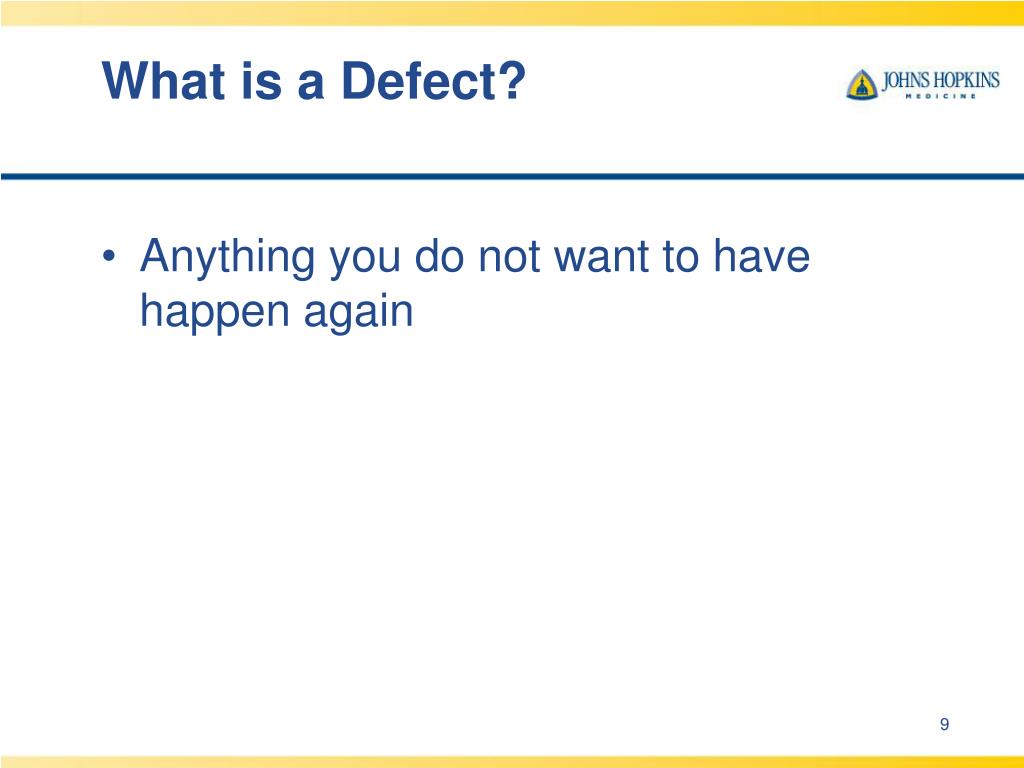 What is a Defect?

JOHNS HOPKINS
MEDICINE

• Anything you do not want to have happen again

9